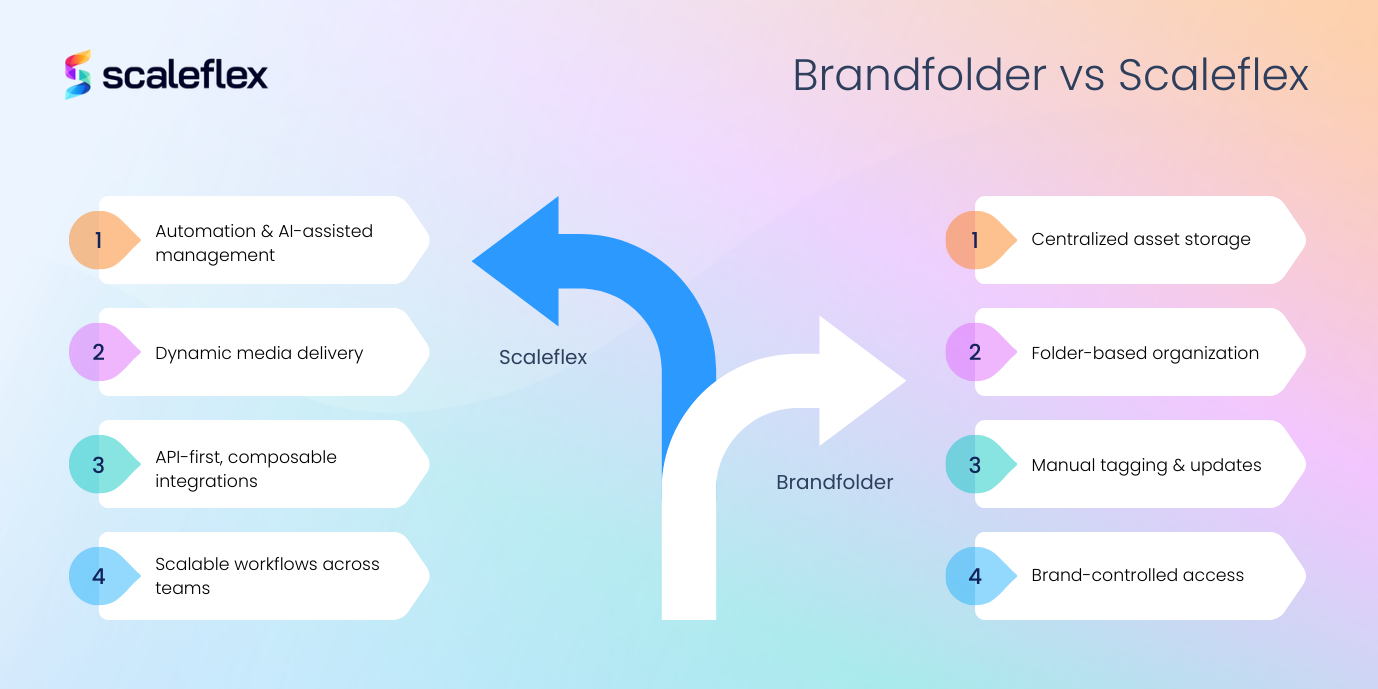 scaleflex

Brandfolder vs Scaleflex

1 Automation & AI-assisted management

2 Dynamic media delivery

3 API-first, composable integrations

4 Scalable workflows across teams

Scaleflex

Brandfolder

1 Centralized asset storage

2 Folder-based organization

3 Manual tagging & updates

4 Brand-controlled access